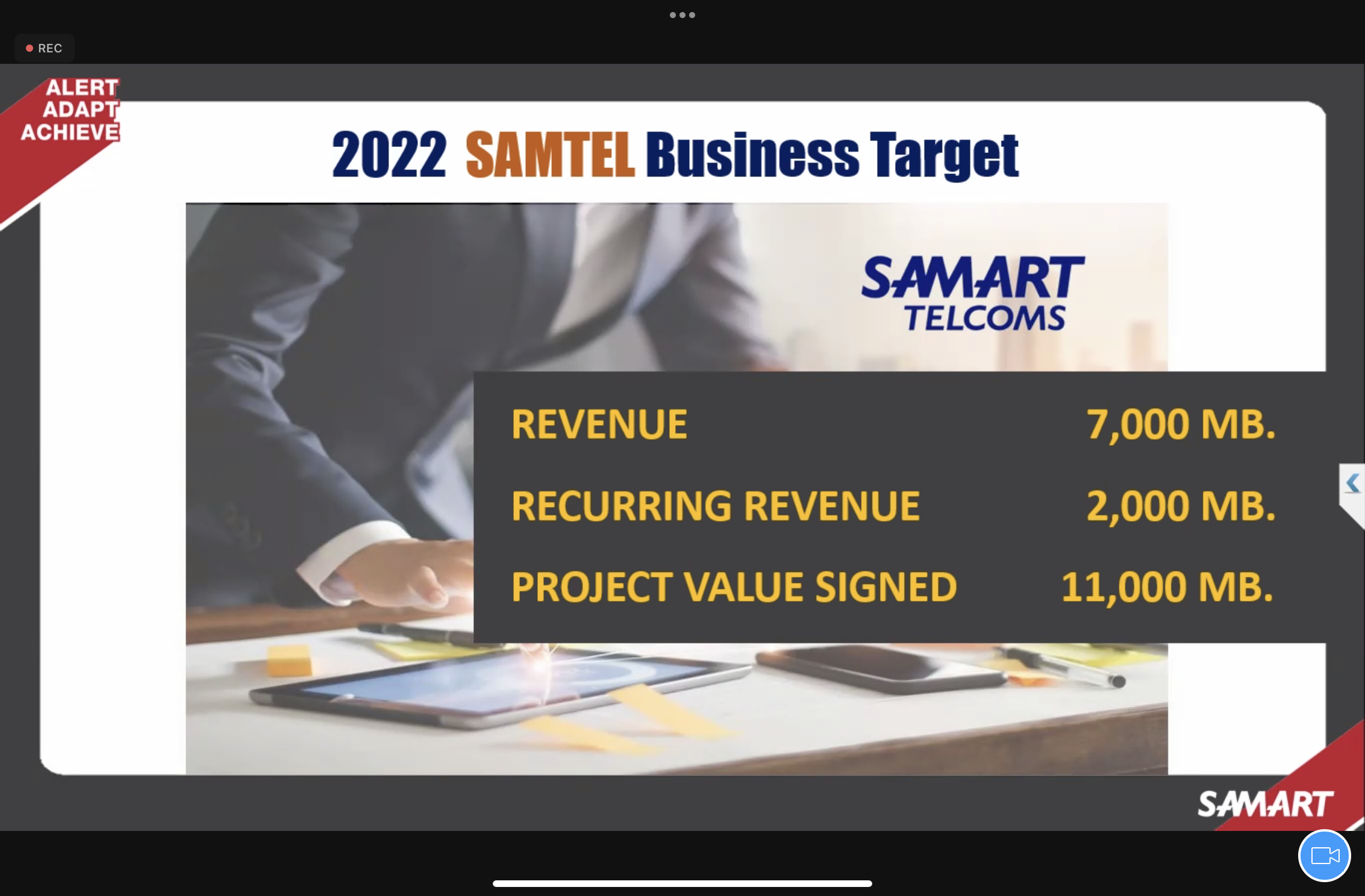 REC

ALERT
ADAPT
ACHIEVE

2022 SAMTEL Business Target

SAMART
TELCOMS

| REVENUE | 7,000 MB. |
|---|---|
| RECURRING REVENUE | 2,000 MB. |
| PROJECT VALUE SIGNED | 11,000 MB. |

SAMART